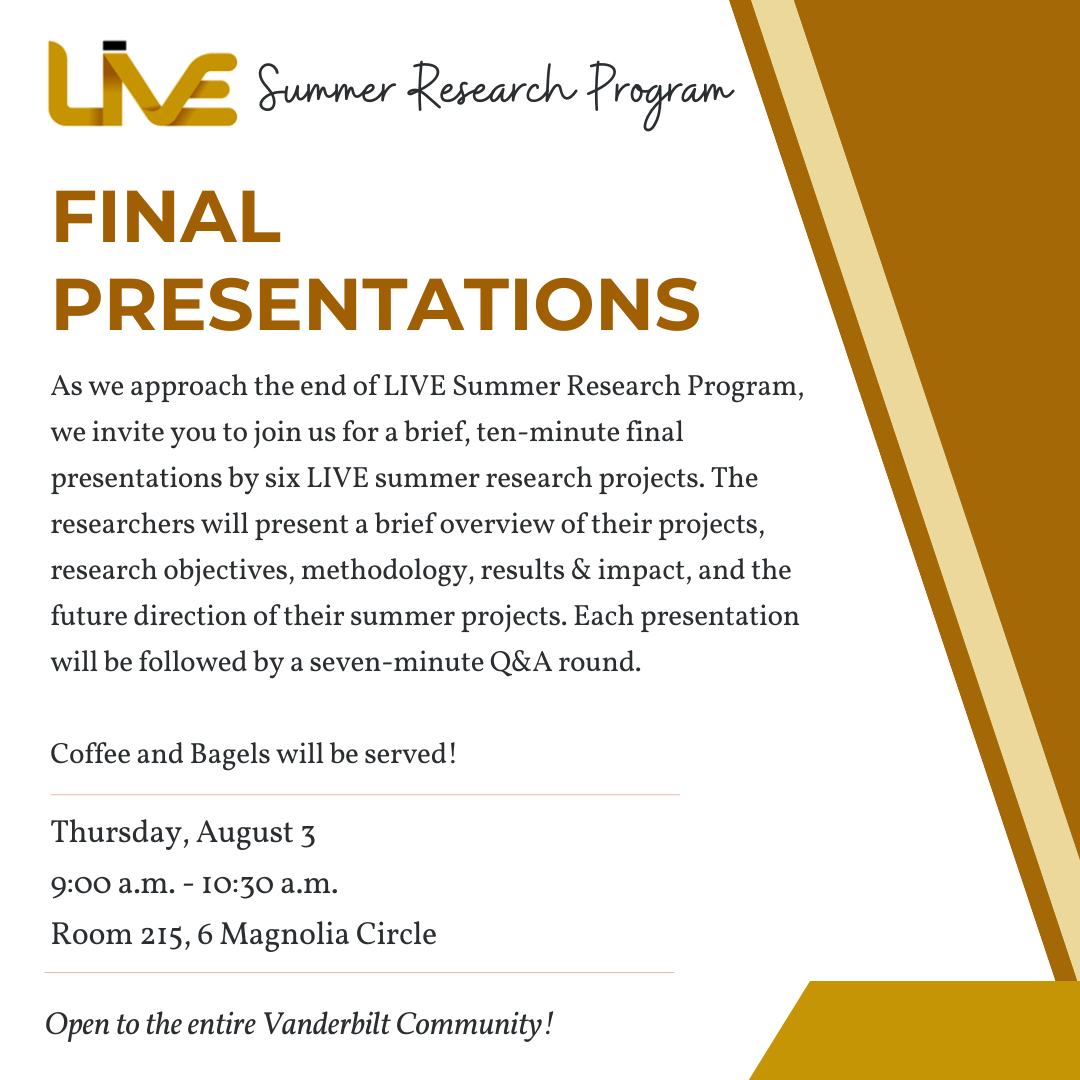 LIVE Summer Research Program

FINAL PRESENTATIONS

As we approach the end of LIVE Summer Research Program, we invite you to join us for a brief, ten-minute final presentations by six LIVE summer research projects. The researchers will present a brief overview of their projects, research objectives, methodology, results & impact, and the future direction of their summer projects. Each presentation will be followed by a seven-minute Q&A round.

Coffee and Bagels will be served!

Thursday, August 3
9:00 a.m. - 10:30 a.m.
Room 215, 6 Magnolia Circle

Open to the entire Vanderbilt Community!